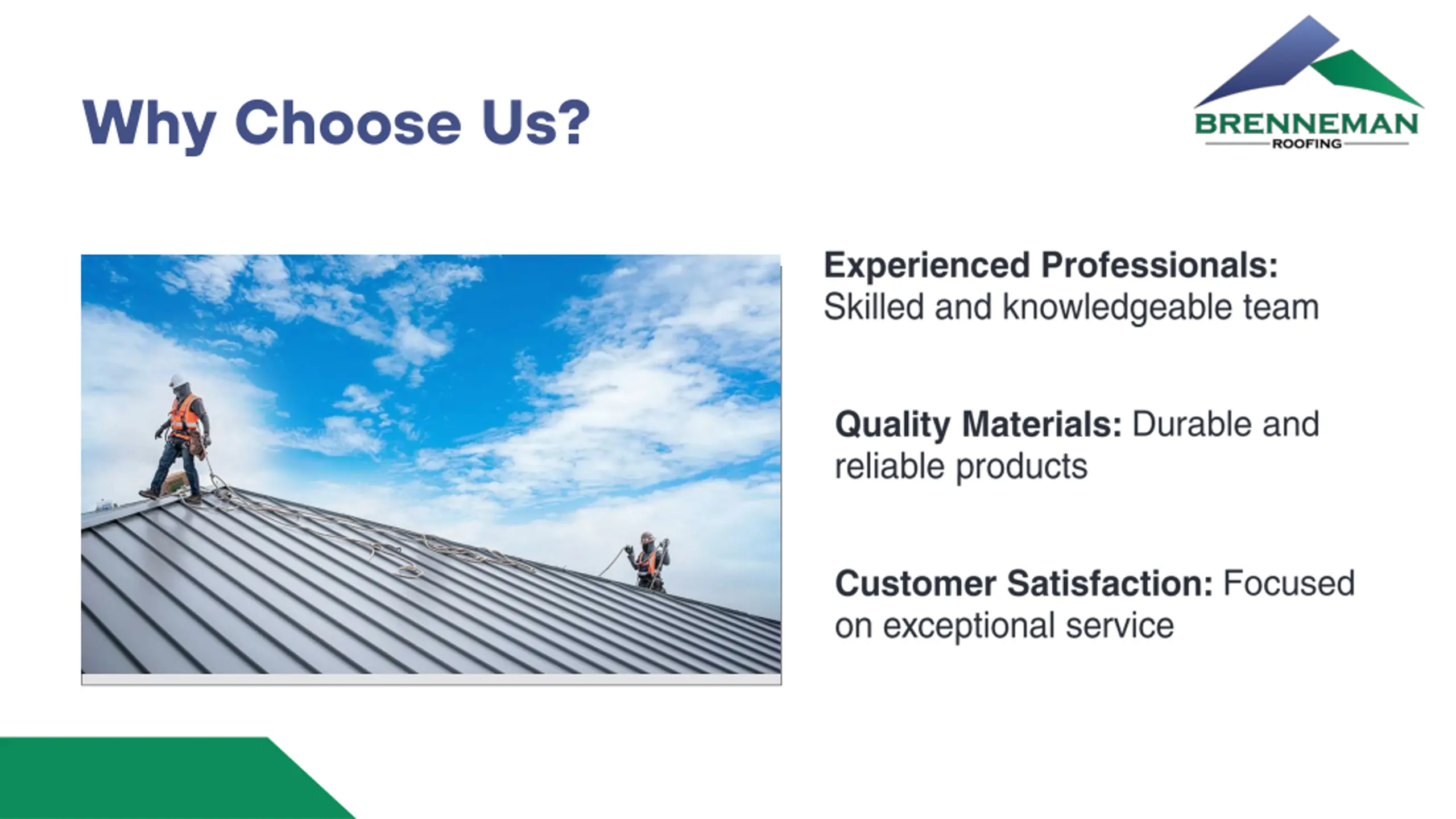 Why Choose Us?

BRENNEMAN
ROOFING

Experienced Professionals: Skilled and knowledgeable team

Quality Materials: Durable and reliable products

Customer Satisfaction: Focused on exceptional service